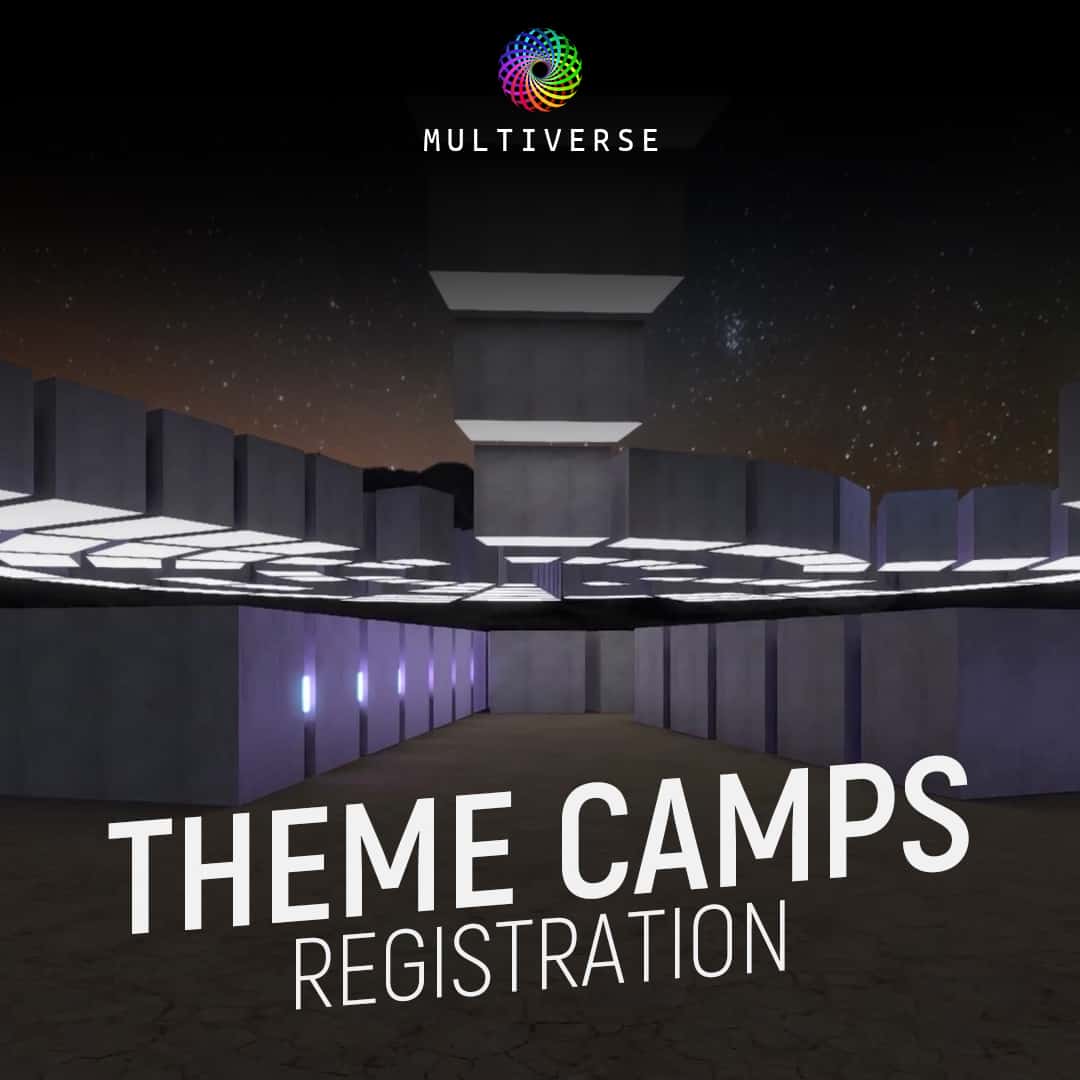 MULTIVERSE

THEME CAMPS
REGISTRATION